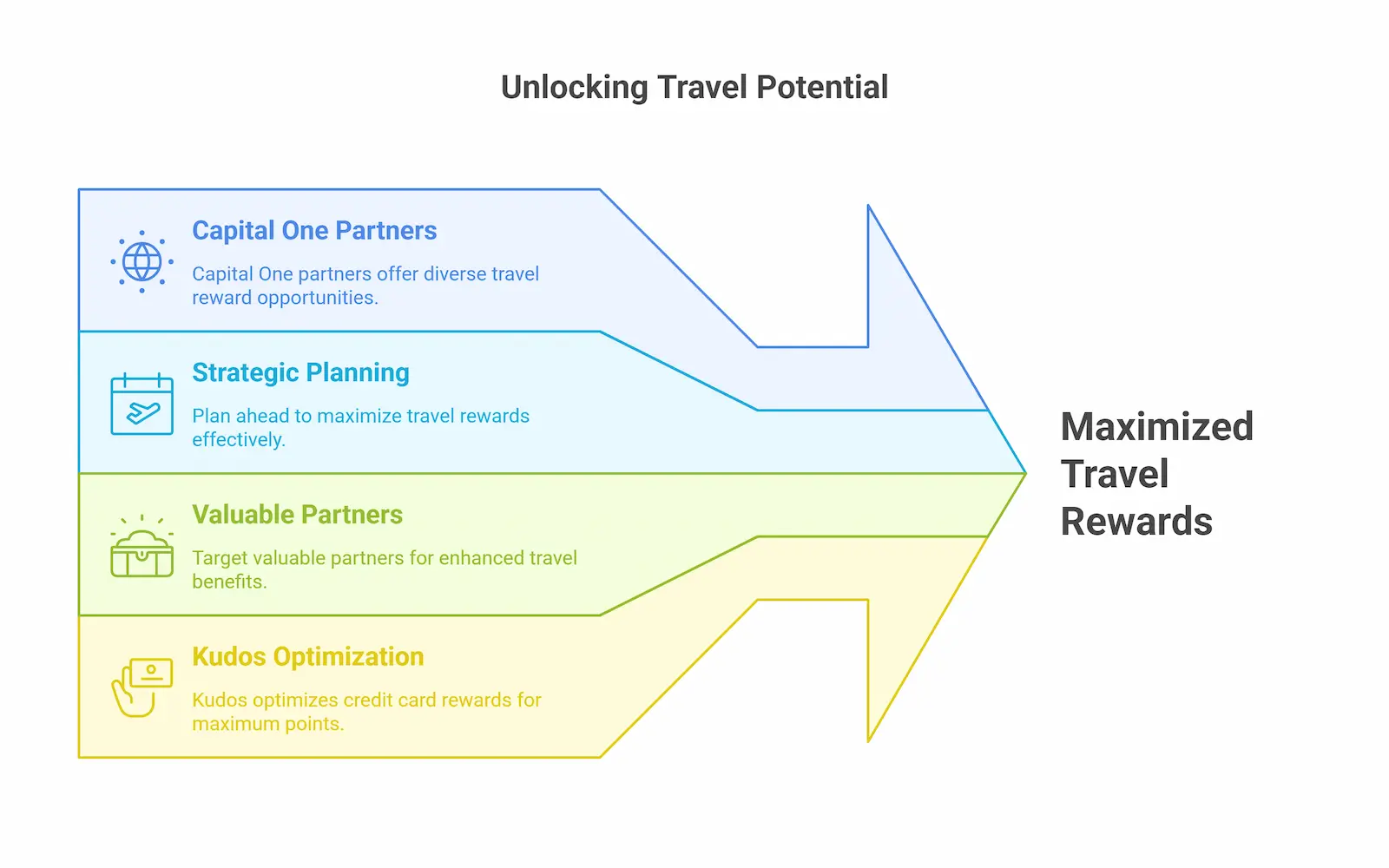 Unlocking Travel Potential

Capital One Partners

Capital One partners offer diverse travel reward opportunities.

Strategic Planning

Plan ahead to maximize travel rewards effectively.

Valuable Partners

Target valuable partners for enhanced travel benefits.

Kudos Optimization

Kudos optimizes credit card rewards for maximum points.

Maximized Travel Rewards